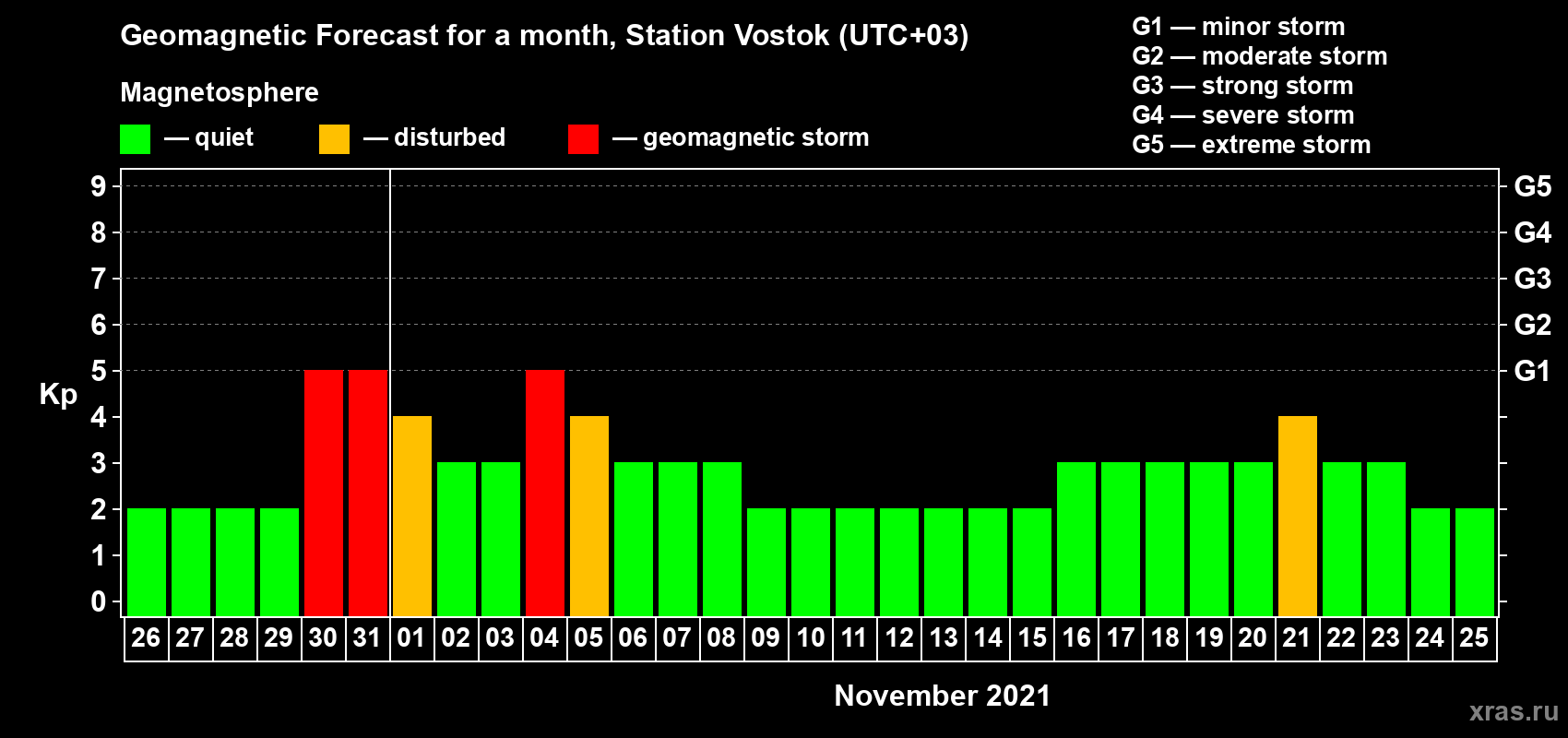 Geomagnetic Forecast for a month, Station Vostok (UTC+03)

Magnetosphere

— quiet — disturbed — geomagnetic storm

G1 — minor storm
G2 — moderate storm
G3 — strong storm
G4 — severe storm
G5 — extreme storm

Kp

9
8
7
6
5
4
3
2
1
0

G5
G4
G3
G2
G1

26 27 28 29 30 31 01 02 03 04 05 06 07 08 09 10 11 12 13 14 15 16 17 18 19 20 21 22 23 24 25

November 2021

xras.ru